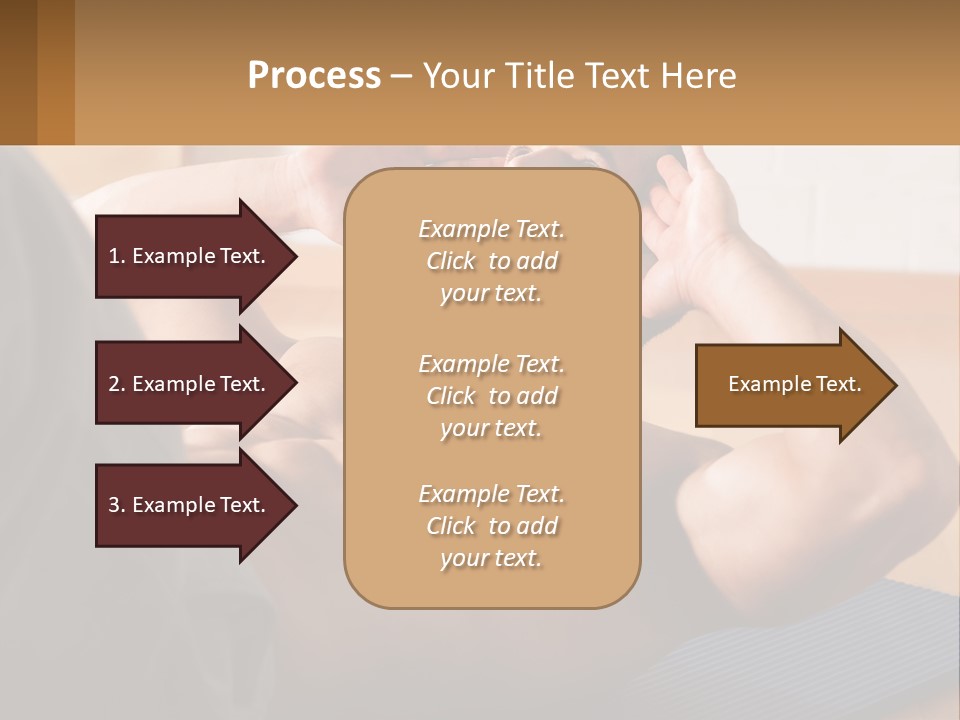 Process – Your Title Text Here

1. Example Text.

2. Example Text.

3. Example Text.

Example Text. Click to add your text.

Example Text. Click to add your text.

Example Text. Click to add your text.

Example Text.